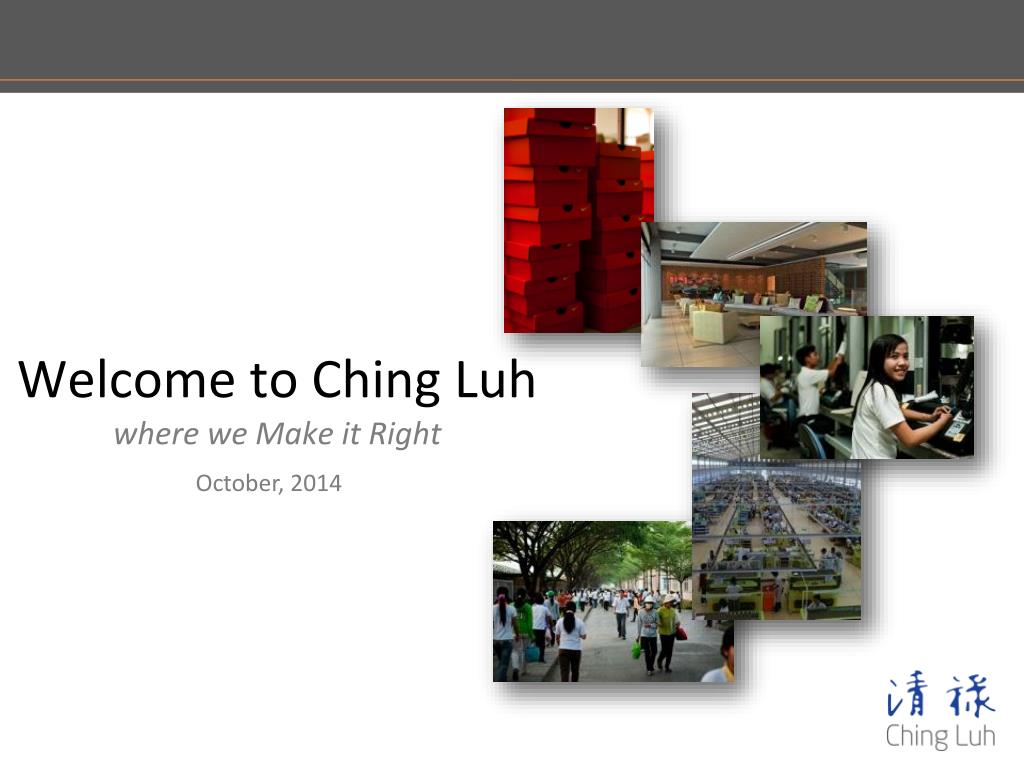 Welcome to Ching Luh

where we Make it Right

October, 2014

清祿
Ching Luh